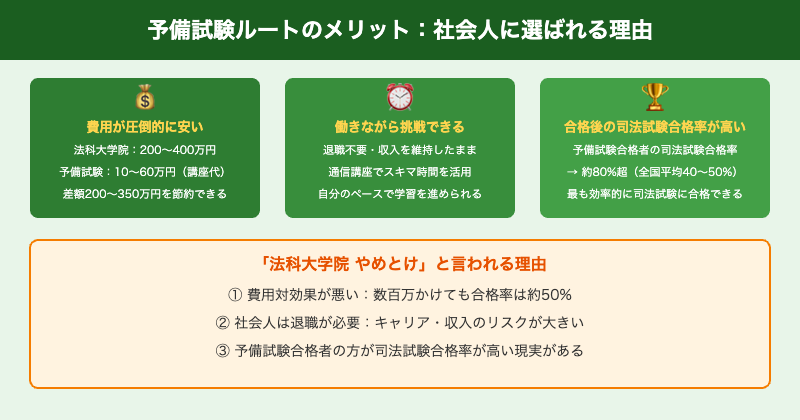 予備試験ルートのメリット：社会人に選ばれる理由

費用が圧倒的に安い

法科大学院：200〜400万円

予備試験：10〜60万円（講座代）

差額200〜350万円を節約できる

働きながら挑戦できる

退職不要・収入を維持したまま

通信講座でスキマ時間を活用

自分のペースで学習を進められる

合格後の司法試験合格率が高い

予備試験合格者の司法試験合格率

→ 約80%超（全国平均40〜50%）

最も効率的に司法試験に合格できる

「法科大学院 やめとけ」と言われる理由

① 費用対効果が悪い：数百万かけても合格率は約50%

② 社会人は退職が必要：キャリア・収入のリスクが大きい

③ 予備試験合格者の方が司法試験合格率が高い現実がある